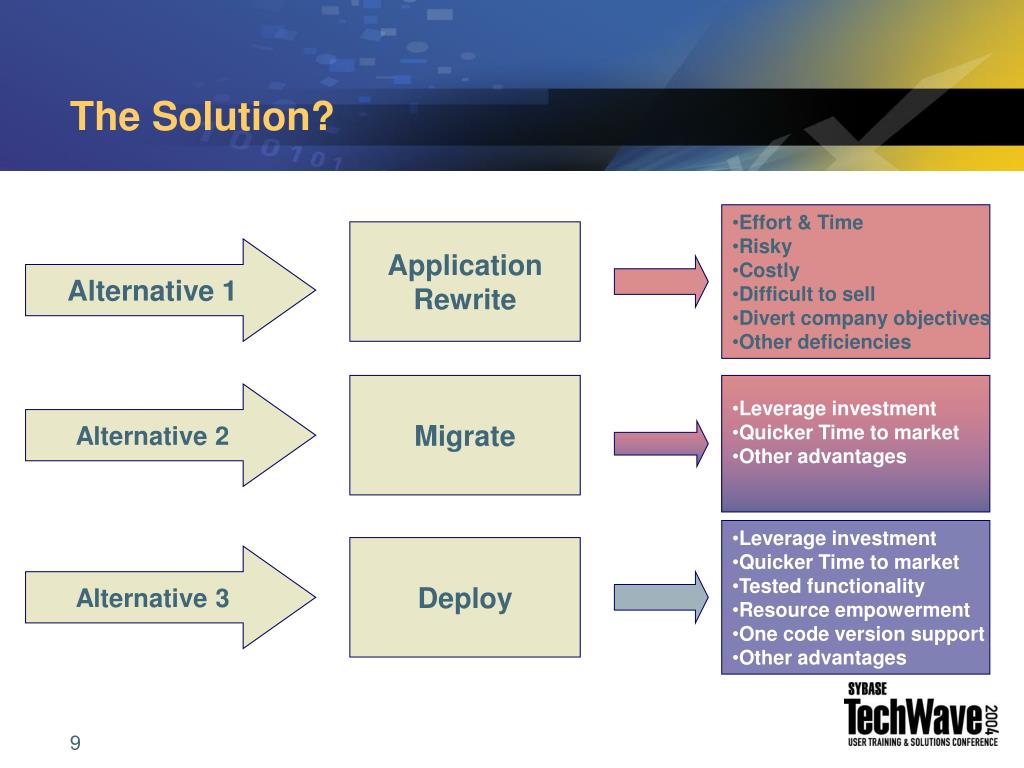 The Solution?

Alternative 1

Application Rewrite

•Effort & Time
•Risky
•Costly
•Difficult to sell
•Divert company objectives
•Other deficiencies

Alternative 2

Migrate

•Leverage investment
•Quicker Time to market
•Other advantages

Alternative 3

Deploy

•Leverage investment
•Quicker Time to market
•Tested functionality
•Resource empowerment
•One code version support
•Other advantages

9

SYBASE
TechWave 2004
USER TRAINING & SOLUTIONS CONFERENCE